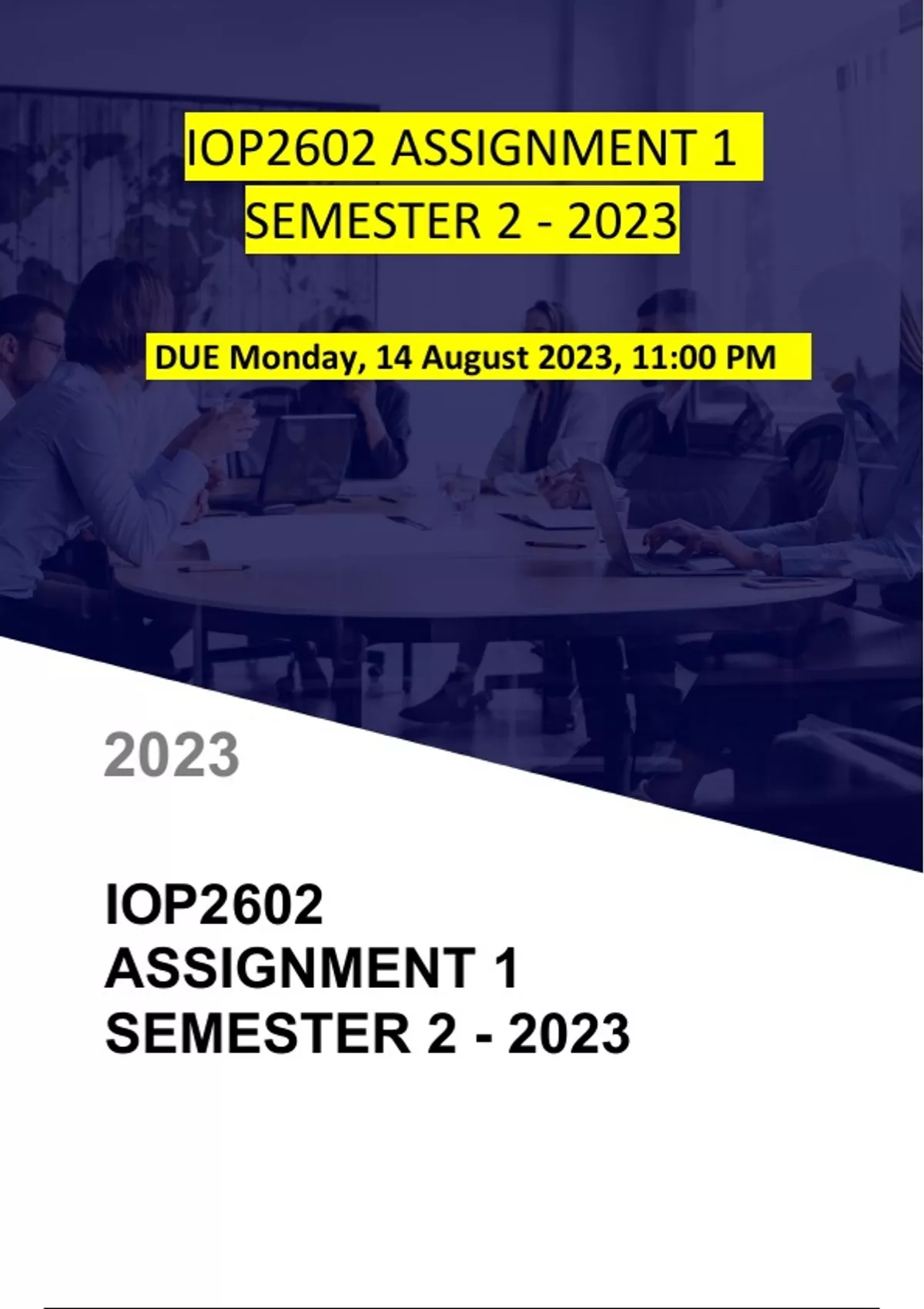 IOP2602 ASSIGNMENT 1
SEMESTER 2 - 2023

DUE Monday, 14 August 2023, 11:00 PM

2023

IOP2602
ASSIGNMENT 1
SEMESTER 2 - 2023